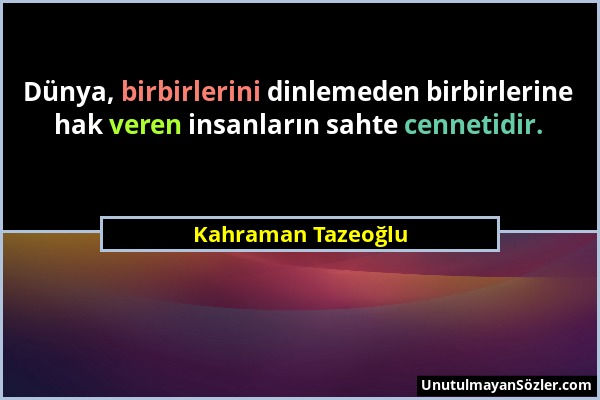 Dünya, birbirlerini dinlemeden birbirlerine hak veren insanların sahte cennetidir.

Kahraman Tazeoğlu

UnutulmayanSözler.com